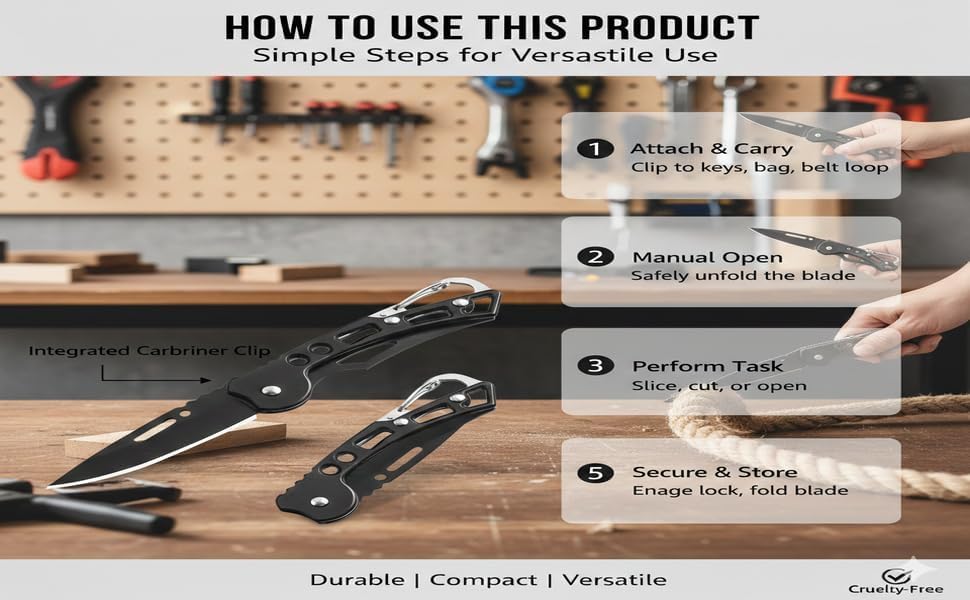 HOW TO USE THIS PRODUCT
Simple Steps for Versastile Use

Integrated Carbriner Clip

1 Attach & Carry
Clip to keys, bag, belt loop

2 Manual Open
Safely unfold the blade

3 Perform Task
Slice, cut, or open

5 Secure & Store
Enage lock, fold blade

Durable | Compact | Versatile

Cruelty-Free